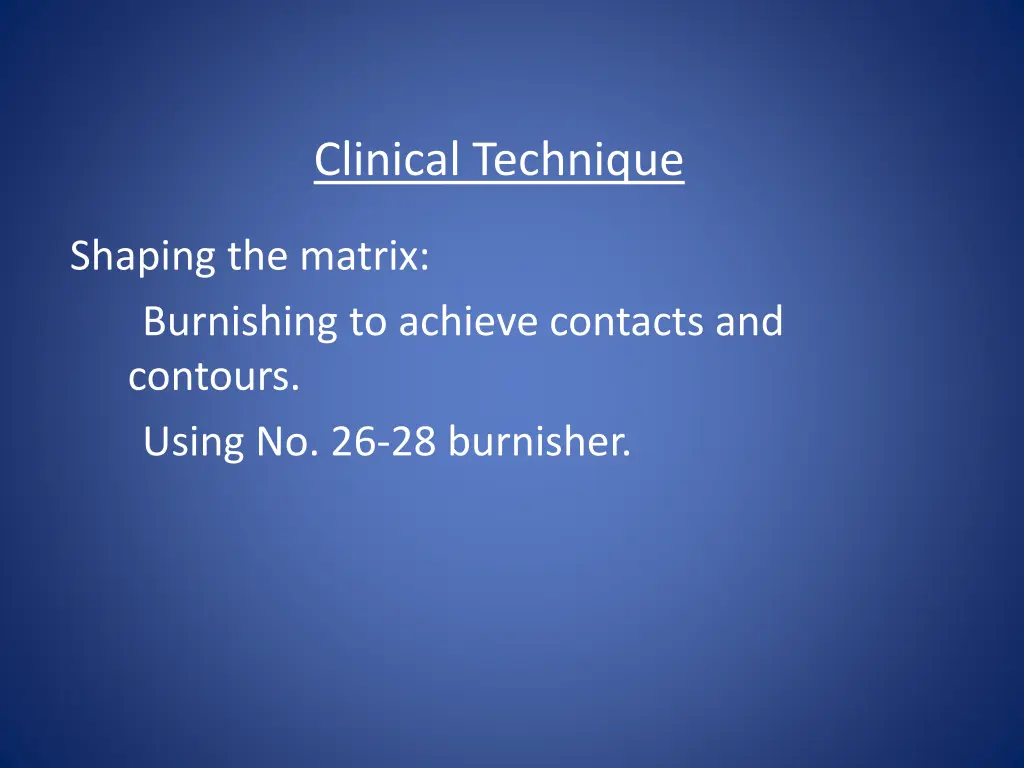 Clinical Technique

Shaping the matrix:

Burnishing to achieve contacts and contours.

Using No. 26-28 burnisher.